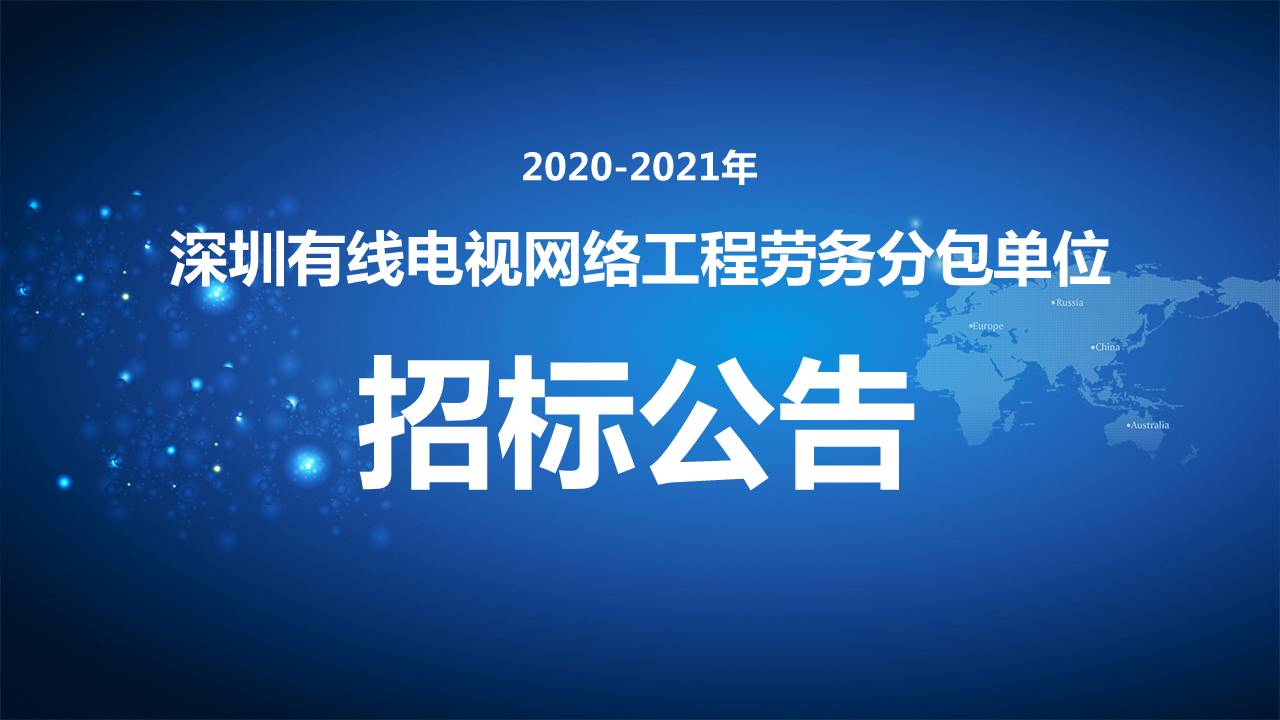 2020-2021年

深圳有线电视网络工程劳务分包单位

招标公告

Russia
Europe
China
Australia